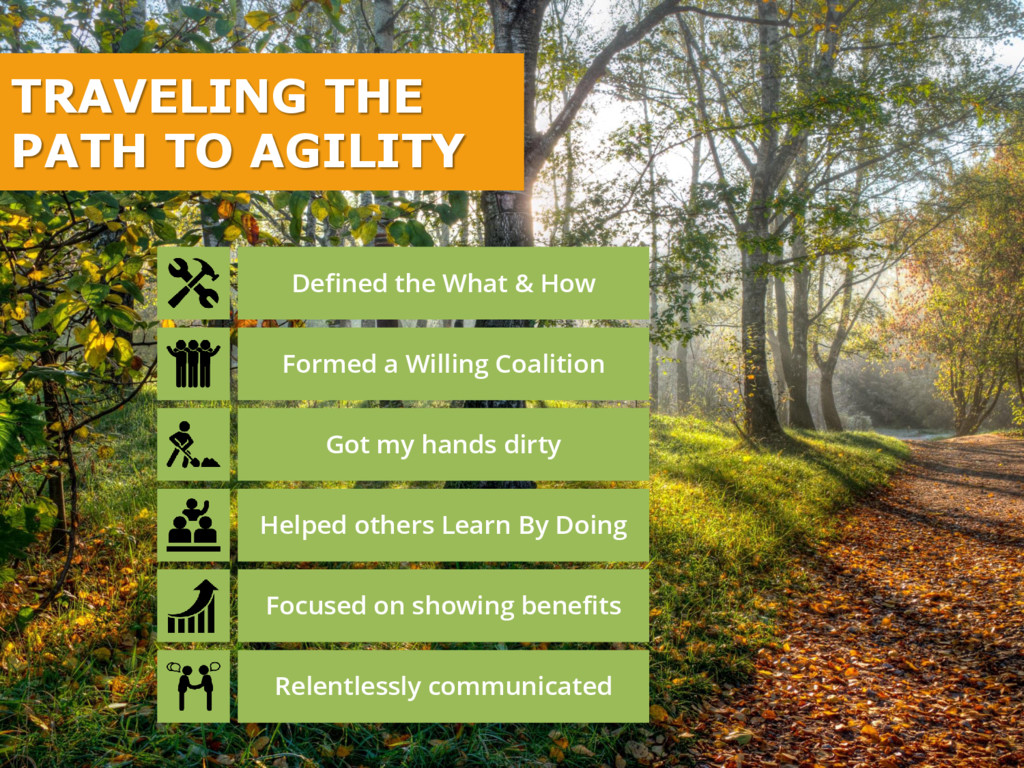 TRAVELING THE PATH TO AGILITY

Defined the What & How

Formed a Willing Coalition

Got my hands dirty

Helped others Learn By Doing

Focused on showing benefits

Relentlessly communicated